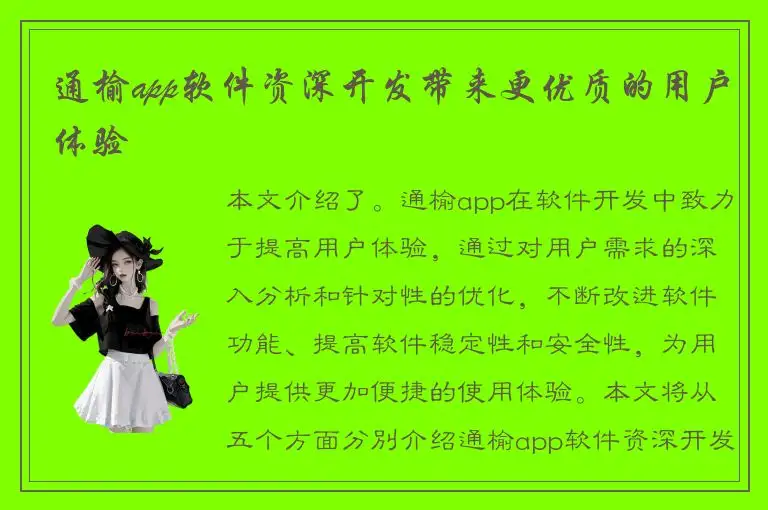 通榆app软件资深开发带来更优质的用户体验

本文介绍了。通榆app在软件开发中致力于提高用户体验，通过对用户需求的深入分析和针对性的优化，不断改进软件功能、提高软件稳定性和安全性，为用户提供更加便捷的使用体验。本文将从五个方面分别介绍通榆app软件资深开发